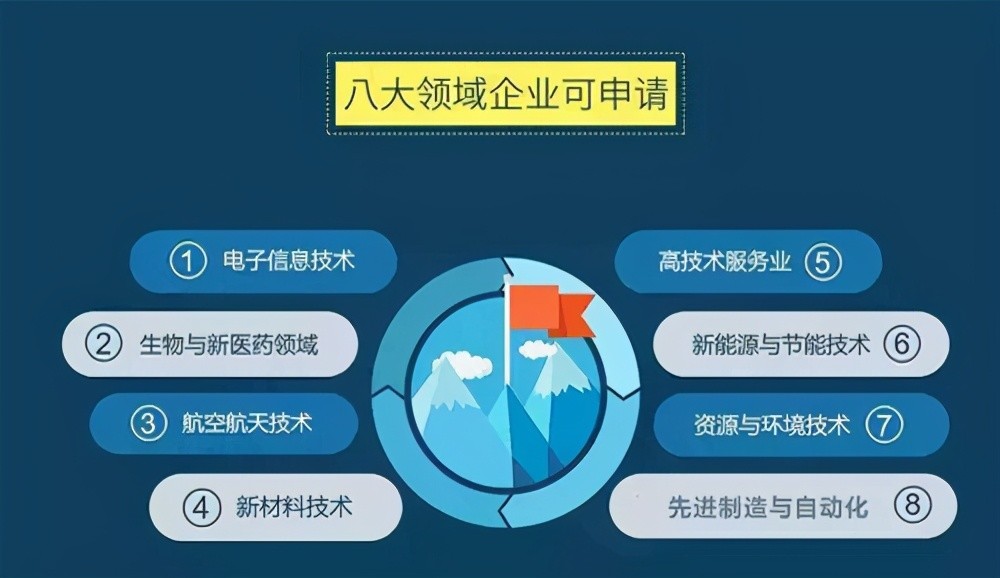 八大领域企业可申请

① 电子信息技术

② 生物与新医药领域

③ 航空航天技术

④ 新材料技术

高技术服务业 ⑤

新能源与节能技术 ⑥

资源与环境技术 ⑦

先进制造与自动化 ⑧